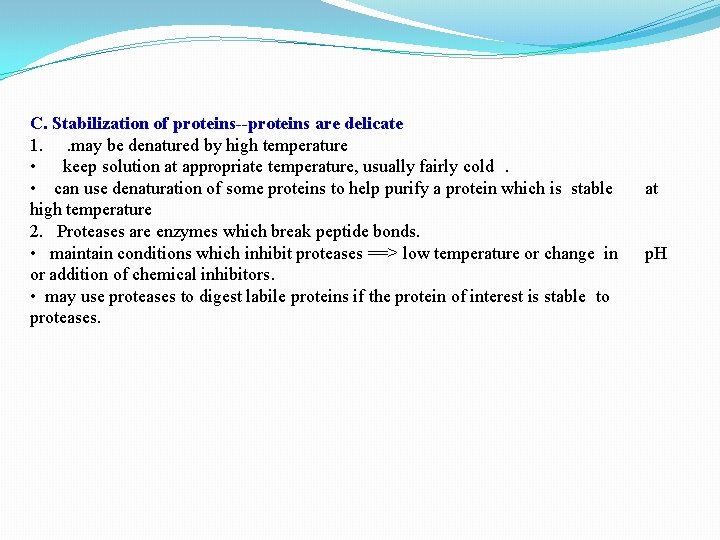 C. Stabilization of proteins--proteins are delicate
1. .may be denatured by high temperature
• keep solution at appropriate temperature, usually fairly cold .
• can use denaturation of some proteins to help purify a protein which is stable at high temperature
2. Proteases are enzymes which break peptide bonds.
• maintain conditions which inhibit proteases ==> low temperature or change in pH or addition of chemical inhibitors.
• may use proteases to digest labile proteins if the protein of interest is stable to proteases.